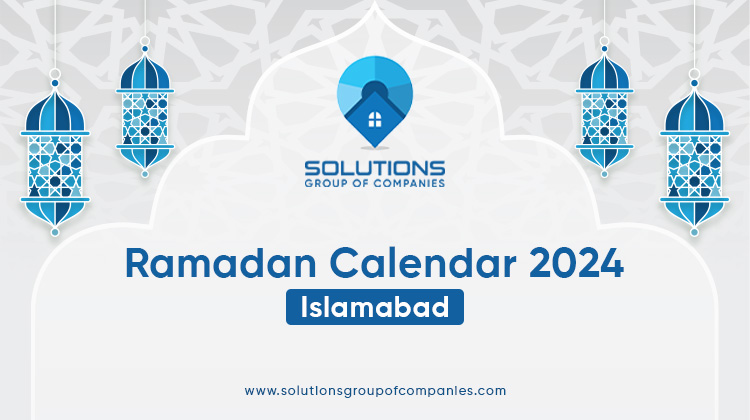 SOLUTIONS
GROUP OF COMPANIES

Ramadan Calendar 2024

Islamabad

www.solutionsgroupofcompanies.com